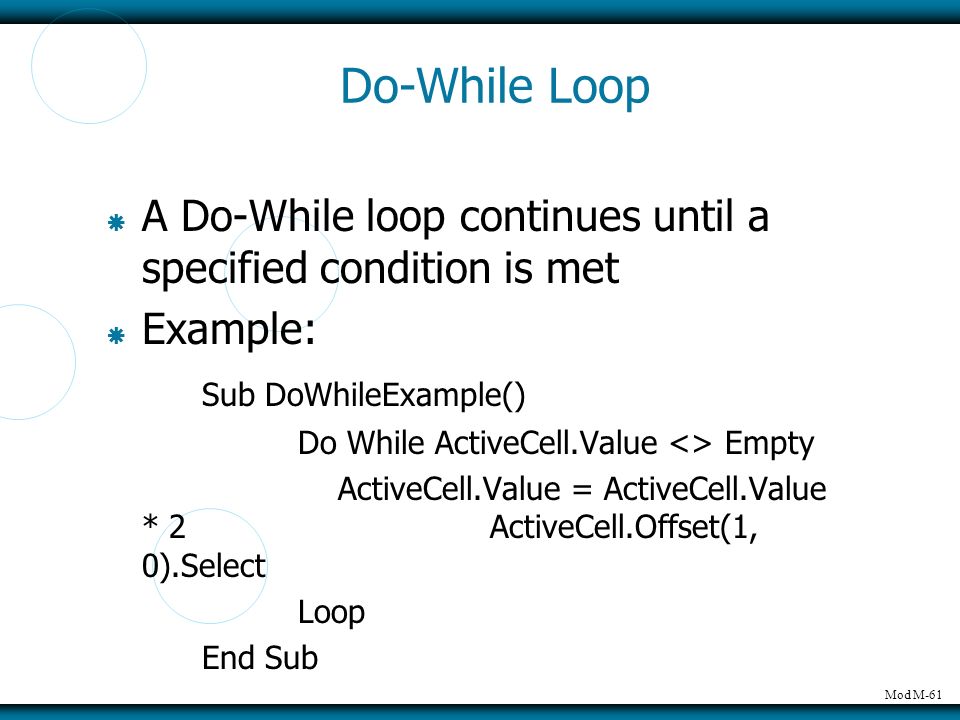 Do-While Loop

A Do-While loop continues until a specified condition is met

Example:

Sub DoWhileExample()

Do While ActiveCell.Value <> Empty

ActiveCell.Value = ActiveCell.Value * 2 ActiveCell.Offset(1, 0).Select

Loop

End Sub

Mod M-61